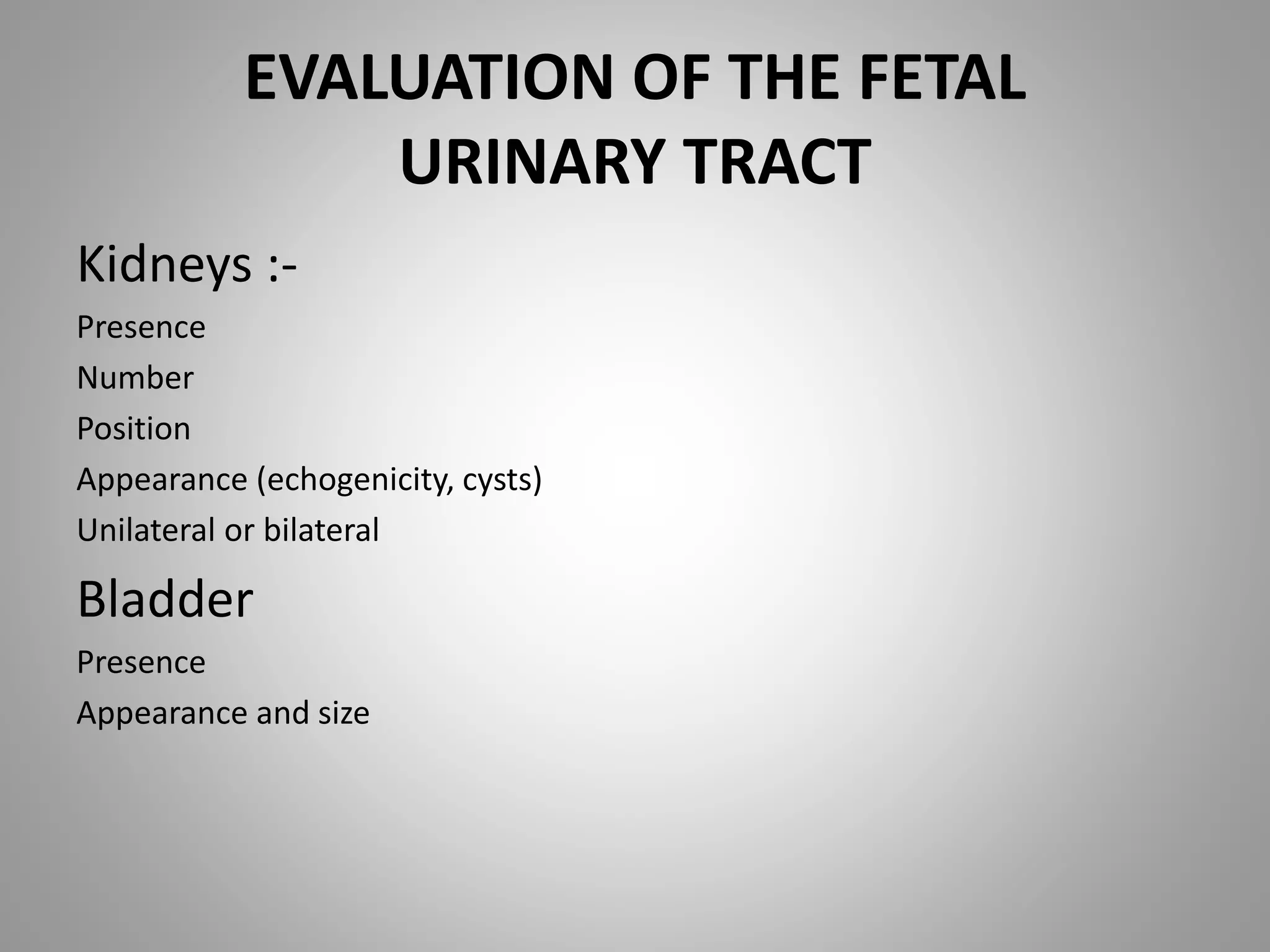 EVALUATION OF THE FETAL URINARY TRACT

Kidneys :-

Presence

Number

Position

Appearance (echogenicity, cysts)

Unilateral or bilateral

Bladder

Presence

Appearance and size